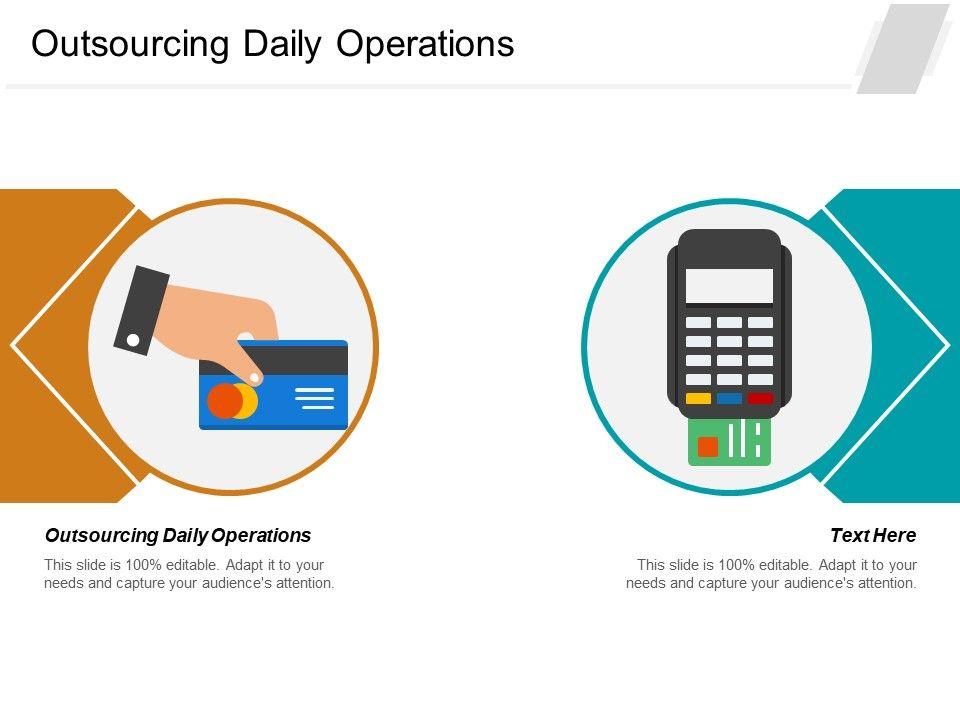 Outsourcing Daily Operations

Outsourcing Daily Operations

This slide is 100% editable. Adapt it to your needs and capture your audience's attention.

Text Here

This slide is 100% editable. Adapt it to your needs and capture your audience's attention.